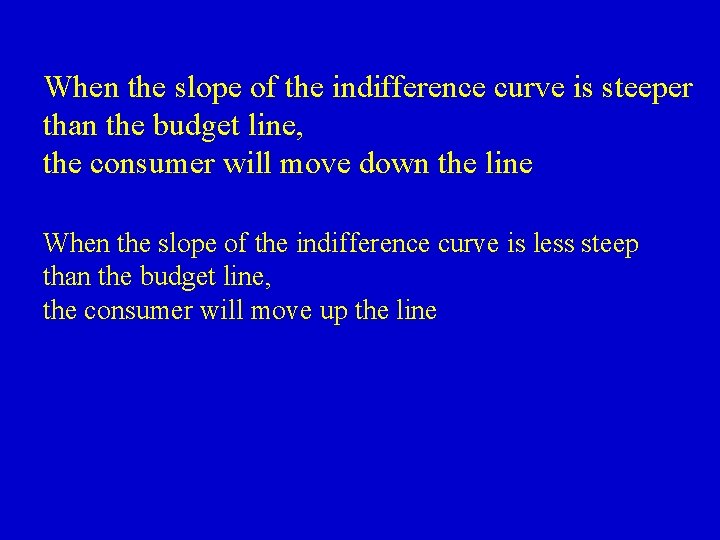 When the slope of the indifference curve is steeper than the budget line,
the consumer will move down the line

When the slope of the indifference curve is less steep than the budget line,
the consumer will move up the line